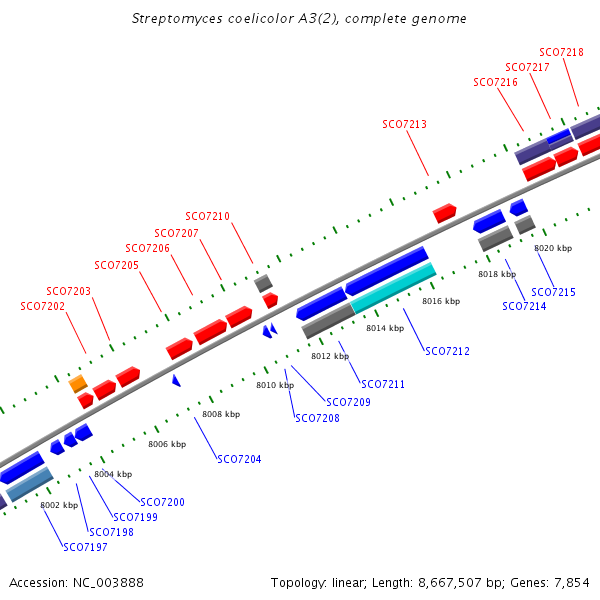 Streptomyces coelicolor A3(2), complete genome

SCO7218
SCO7217
SCO7216
SCO7213
SCO7210
SCO7207
SCO7206
SCO7205
SCO7203
SCO7202

8020 kbp
8018 kbp
SCO7215
SCO7214
8016 kbp
8014 kbp
SCO7212
8012 kbp
SCO7211
8010 kbp
SCO7209
SCO7208
8008 kbp
8006 kbp
SCO7204
8004 kbp
SCO7200
8002 kbp
SCO7199
SCO7198
SCO7197

Accession: NC_003888

Topology: linear; Length: 8,667,507 bp; Genes: 7,854